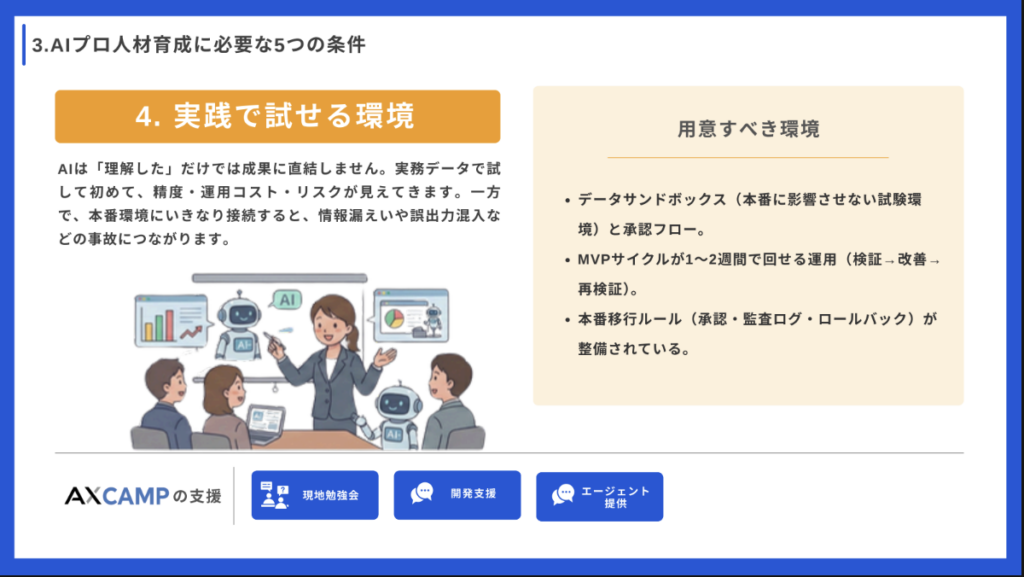 3.AIプロ人材育成に必要な5つの条件

4. 実践で試せる環境

AIは「理解した」だけでは成果に直結しません。実務データで試して初めて、精度・運用コスト・リスクが見えてきます。一方で、本番環境にいきなり接続すると、情報漏えいや誤出力混入などの事故につながります。

AI

AI

AI

用意すべき環境

• データサンドボックス（本番に影響させない試験環境）と承認フロー。
• MVPサイクルが1〜2週間で回せる運用（検証→改善→再検証）。
• 本番移行ルール（承認・監査ログ・ロールバック）が整備されている。

AXCAMPの支援

現地勉強会

開発支援

エージェント提供